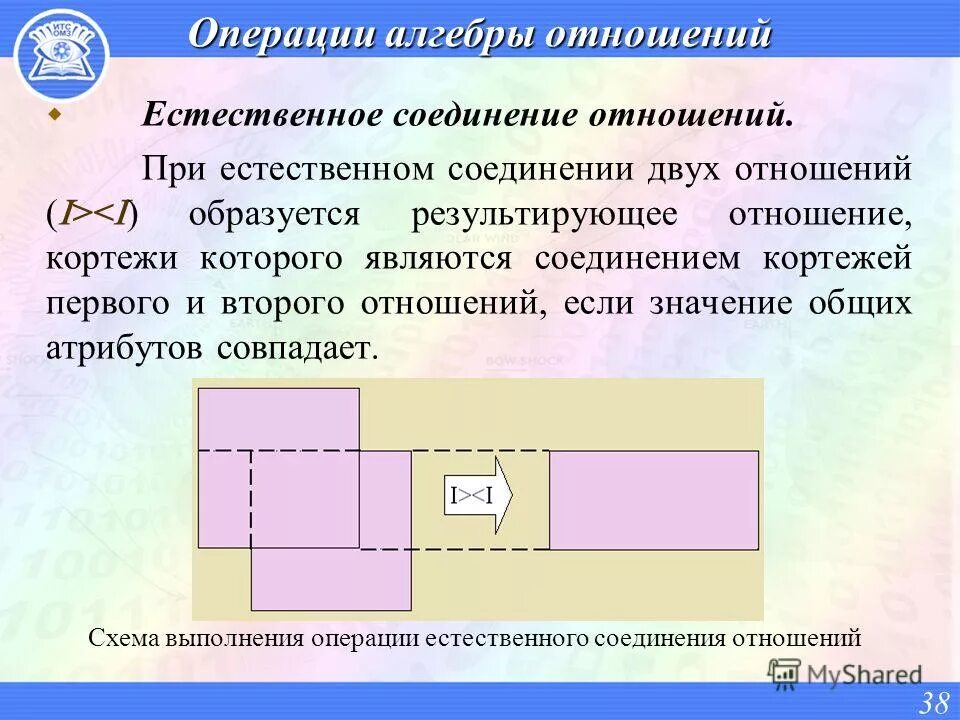 ИТС ОМЗ

Операции алгебры отношений

Естественное соединение отношений.

При естественном соединении двух отношений (I><I) образуется результирующее отношение, кортежи которого являются соединением кортежей первого и второго отношений, если значение общих атрибутов совпадает.

I><I

Схема выполнения операции естественного соединения отношений

MyShared

38